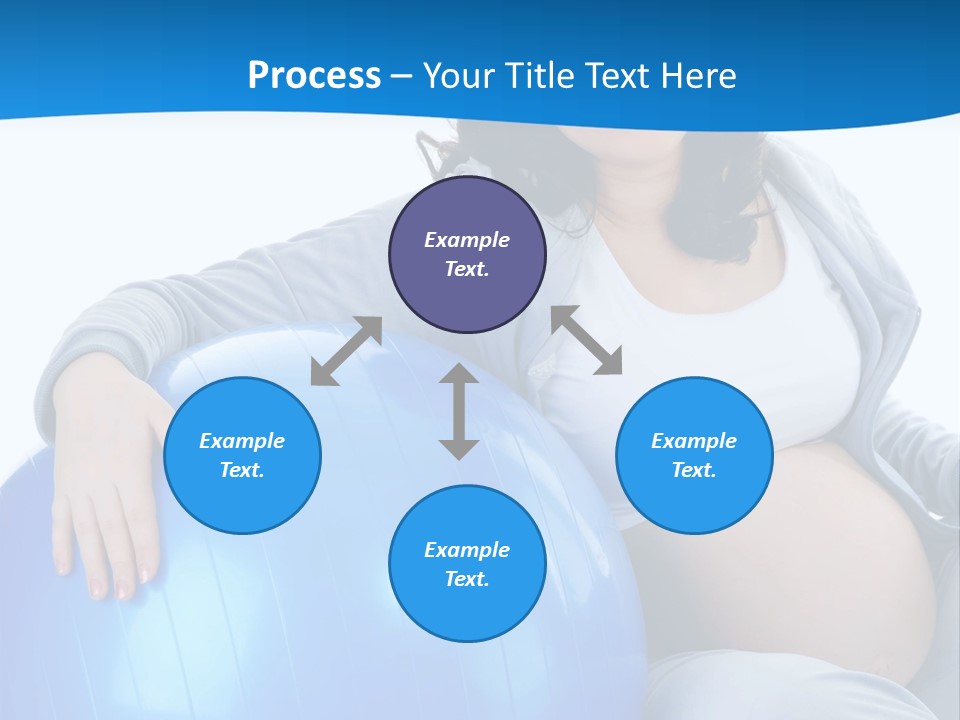 Process – Your Title Text Here

Example Text.

Example Text.

Example Text.

Example Text.